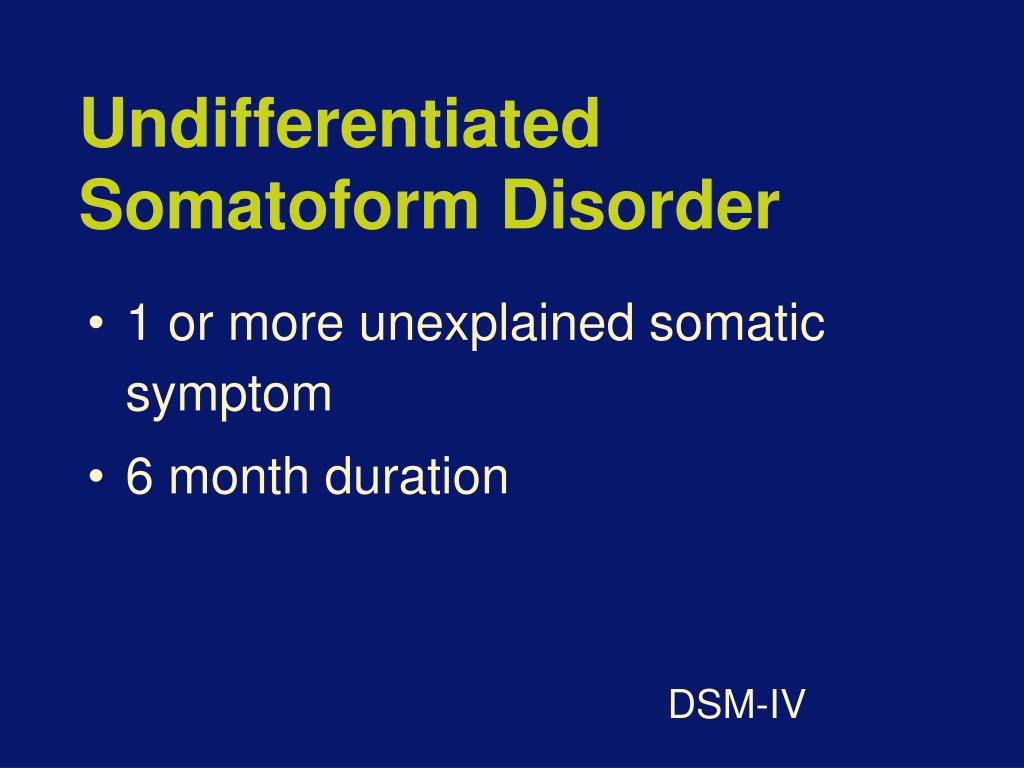 Undifferentiated Somatoform Disorder

• 1 or more unexplained somatic symptom
• 6 month duration

DSM-IV